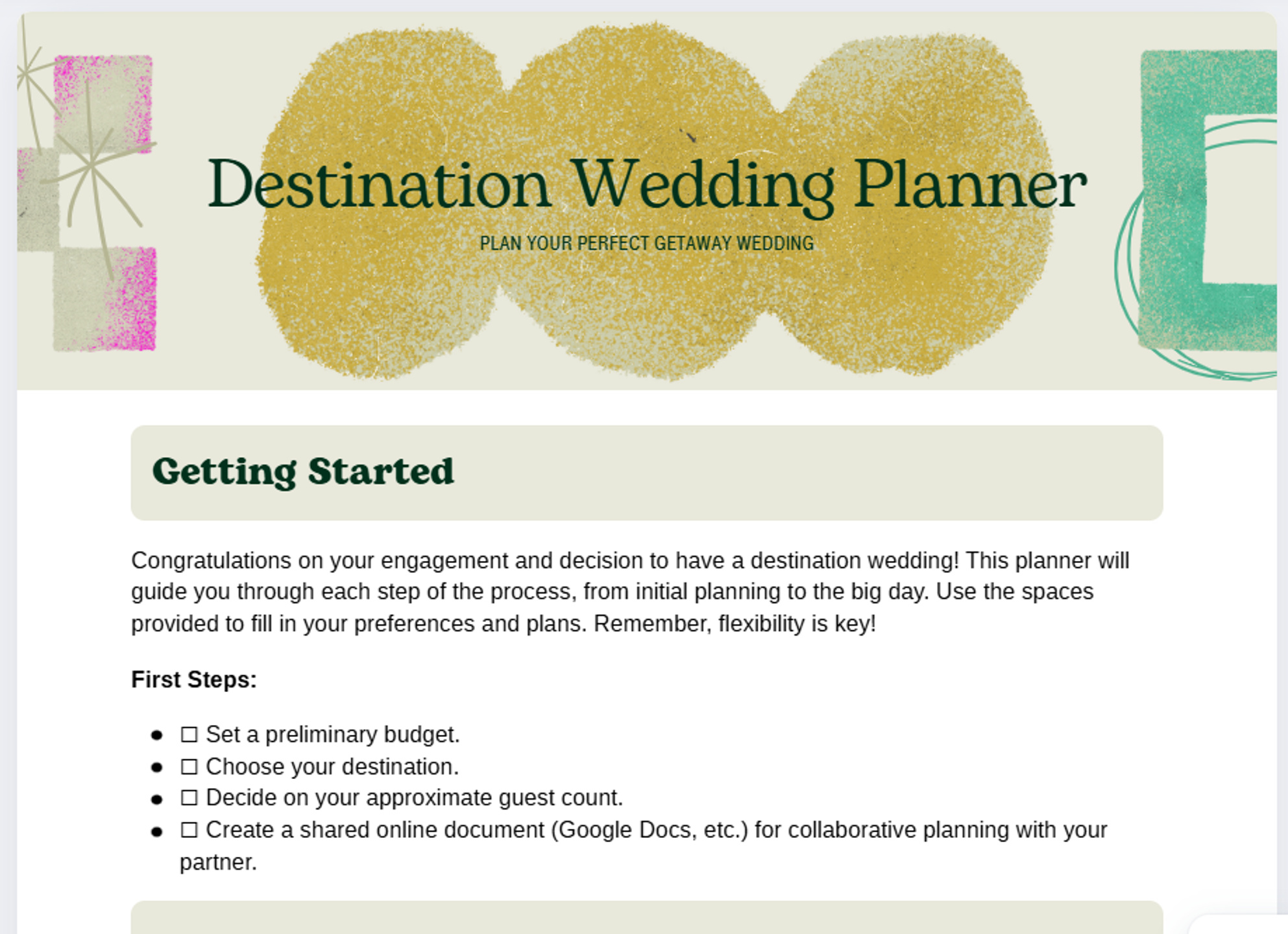 Destination Wedding Planner

PLAN YOUR PERFECT GETAWAY WEDDING

Getting Started

Congratulations on your engagement and decision to have a destination wedding! This planner will guide you through each step of the process, from initial planning to the big day. Use the spaces provided to fill in your preferences and plans. Remember, flexibility is key!

First Steps:

- ☐ Set a preliminary budget.
- ☐ Choose your destination.
- ☐ Decide on your approximate guest count.
- ☐ Create a shared online document (Google Docs, etc.) for collaborative planning with your partner.